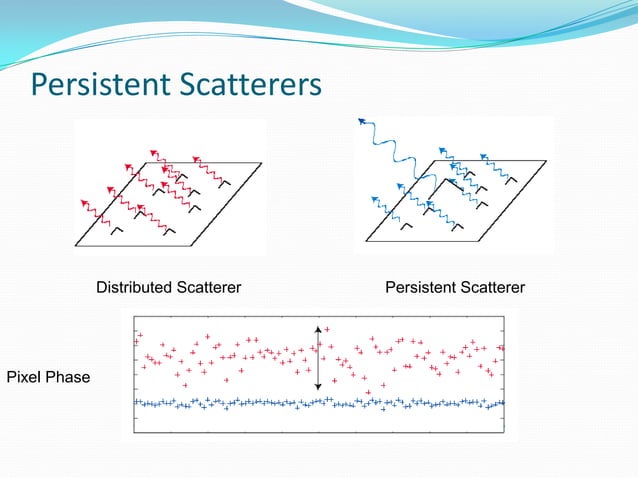 Persistent Scatterers

Distributed Scatterer

Persistent Scatterer

Pixel Phase